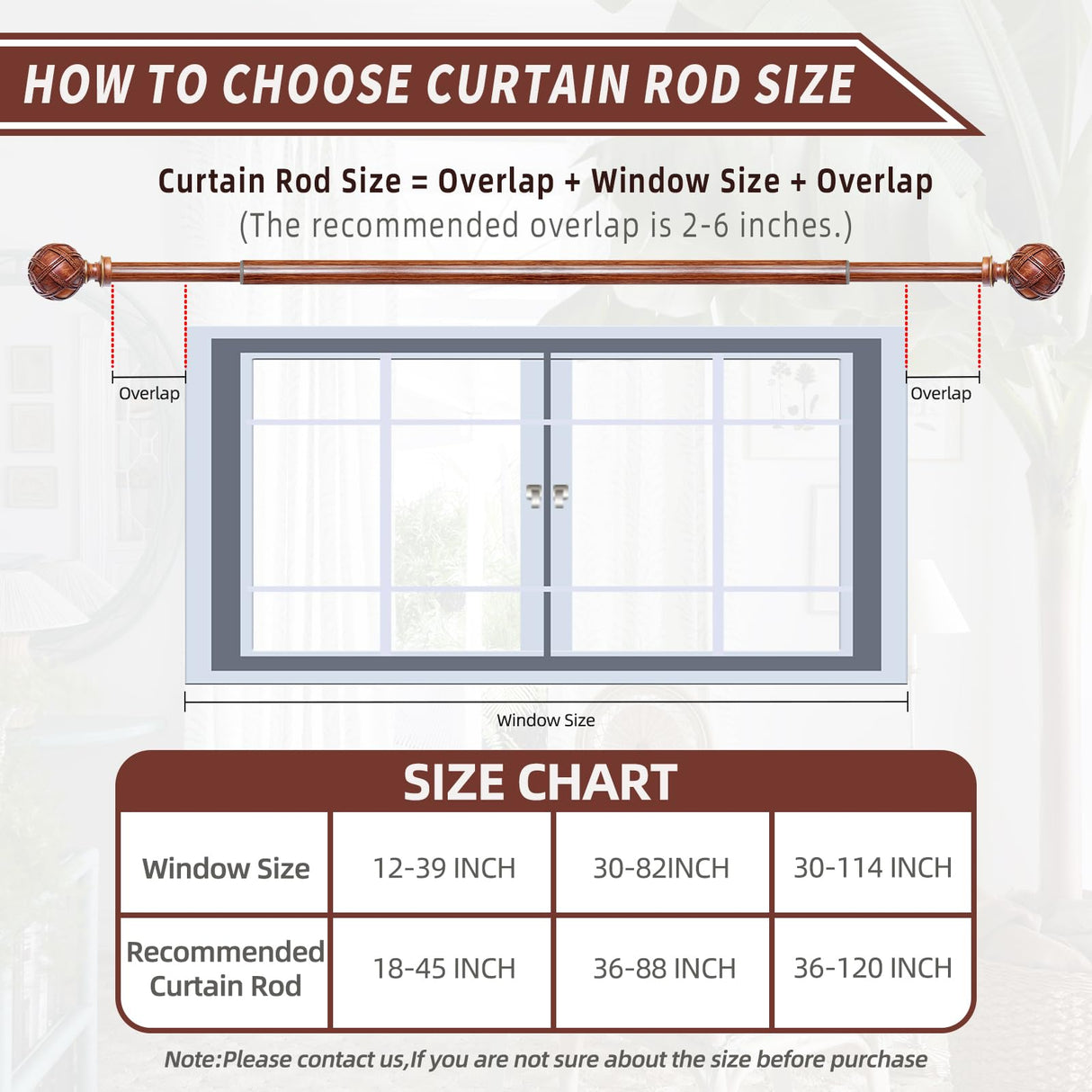 HOW TO CHOOSE CURTAIN ROD SIZE

Curtain Rod Size = Overlap + Window Size + Overlap
(The recommended overlap is 2-6 inches.)

Overlap

Overlap

Window Size

SIZE CHART

| Window Size | 12-39 INCH | 30-82INCH | 30-114 INCH |
|---|---|---|---|
| Recommended Curtain Rod | 18-45 INCH | 36-88 INCH | 36-120 INCH |

Note:Please contact us,If you are not sure about the size before purchase